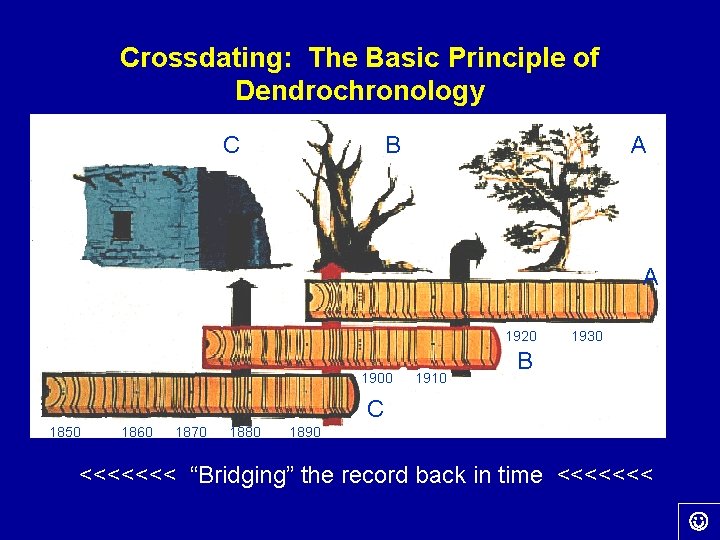 Crossdating: The Basic Principle of Dendrochronology

C
B
A

A

1920
1930

B

1900
1910

C

1850
1860
1870
1880
1890

<<<<<<< “Bridging” the record back in time <<<<<<<